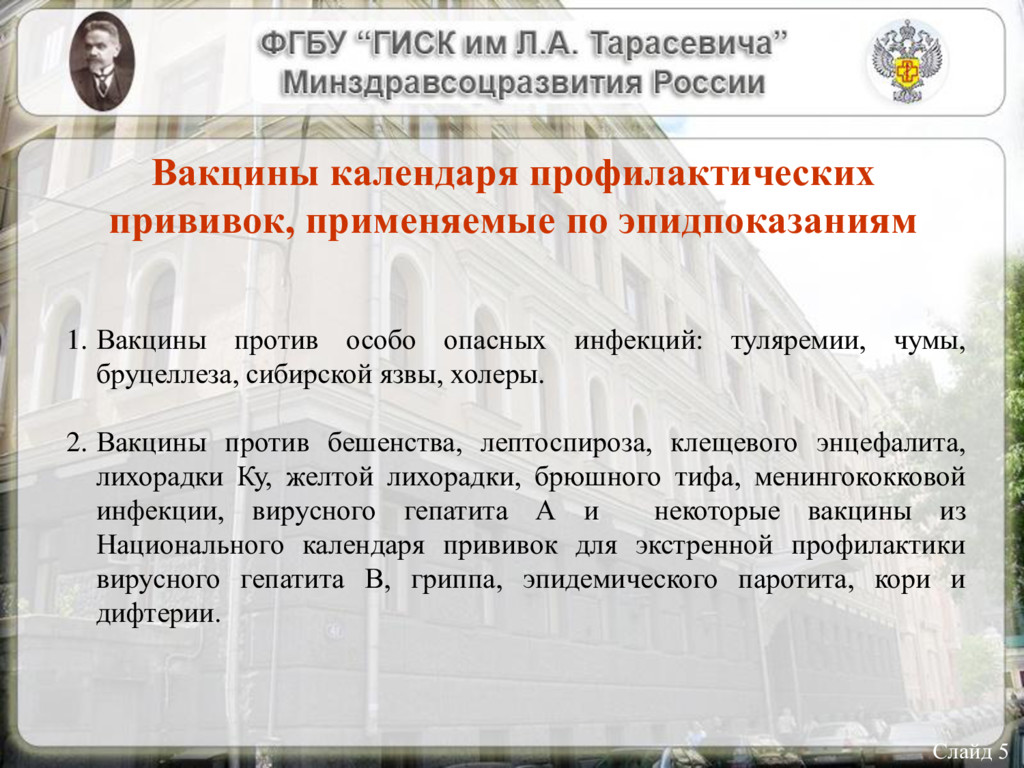 ФГБУ “ГИСК им Л.А. Тарасевича”
Минздравсоцразвития России

Вакцины календаря профилактических прививок, применяемые по эпидпоказаниям

1. Вакцины против особо опасных инфекций: туляремии, чумы, бруцеллеза, сибирской язвы, холеры.

2. Вакцины против бешенства, лептоспироза, клещевого энцефалита, лихорадки Ку, желтой лихорадки, брюшного тифа, менингококковой инфекции, вирусного гепатита А и некоторые вакцины из Национального календаря прививок для экстренной профилактики вирусного гепатита В, гриппа, эпидемического паротита, кори и дифтерии.

Слайд 5